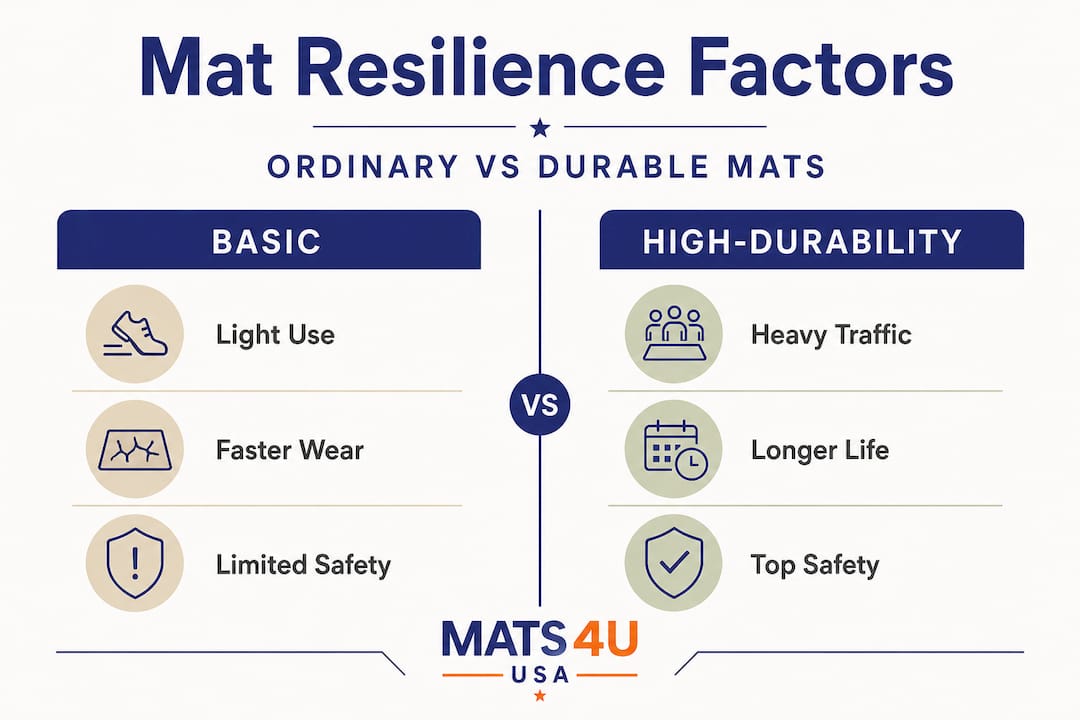 Mat Resilience Factors

ORDINARY VS DURABLE MATS

BASIC

Light Use

Faster Wear

Limited Safety

VS

HIGH-DURABILITY

Heavy Traffic

Longer Life

Top Safety

MATS 4U
USA